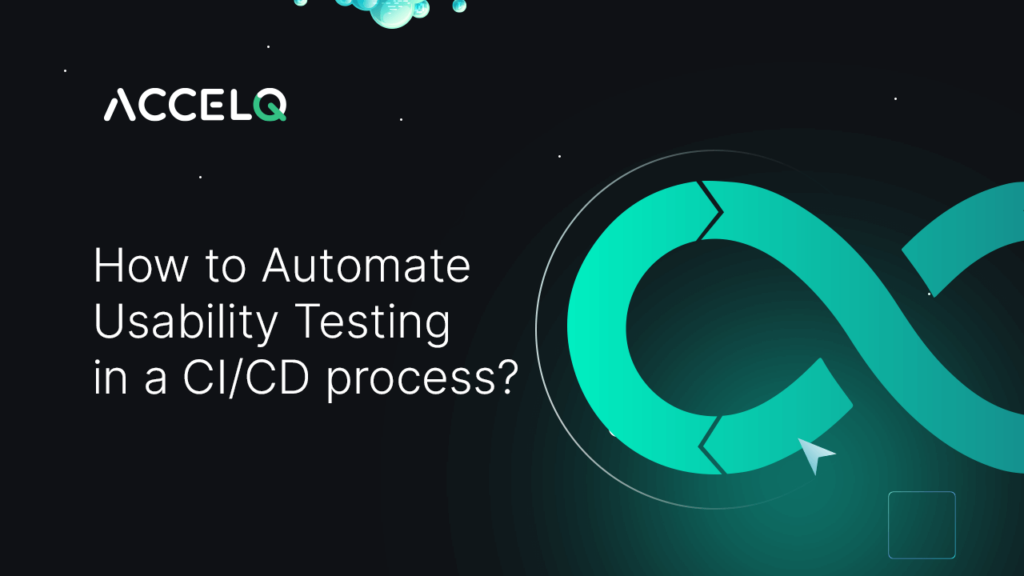 ACCELQ

How to Automate Usability Testing in a CI/CD process?